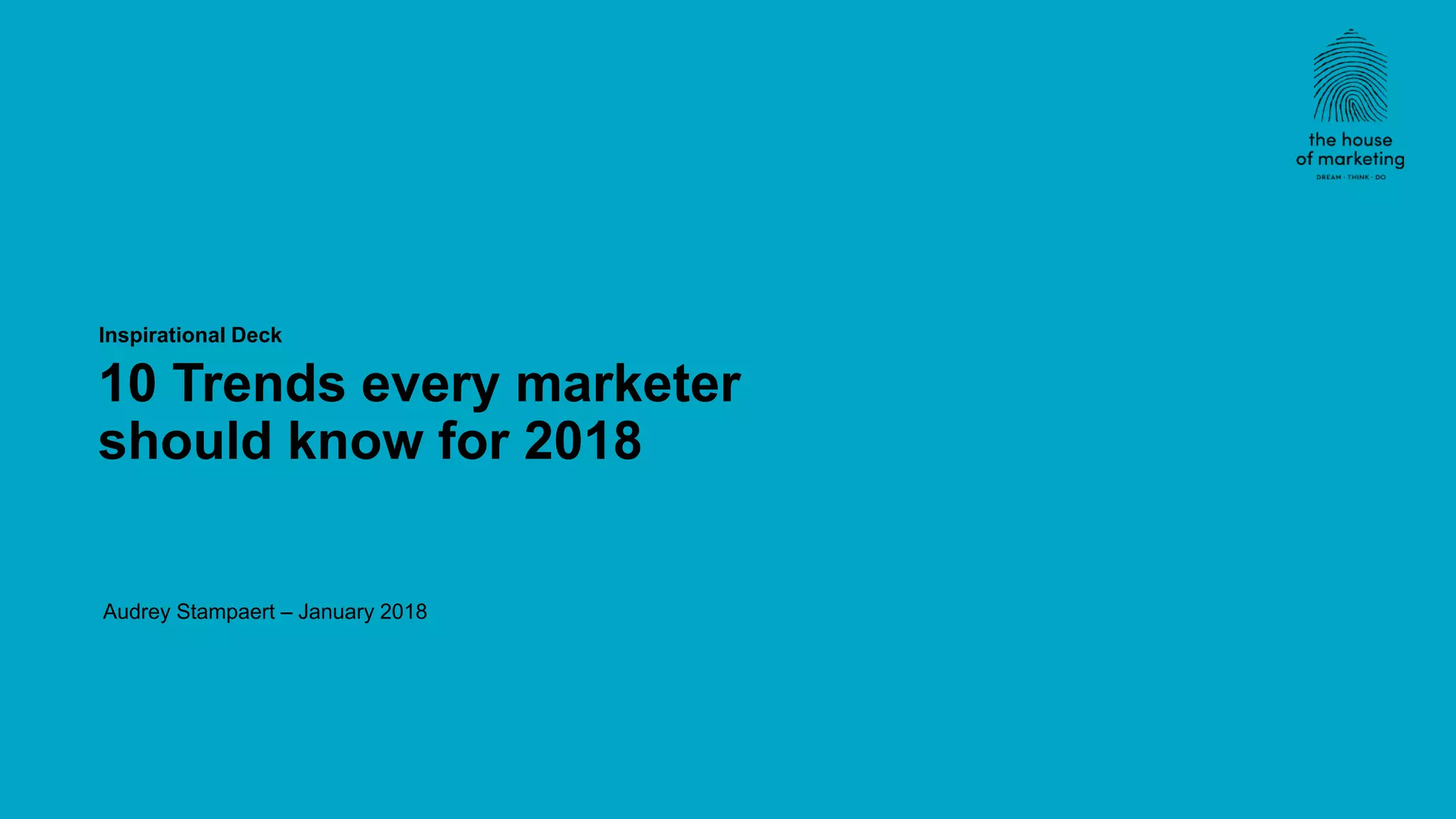 the house of marketing
DREAM · THINK · DO

Inspirational Deck

10 Trends every marketer should know for 2018

Audrey Stampaert – January 2018